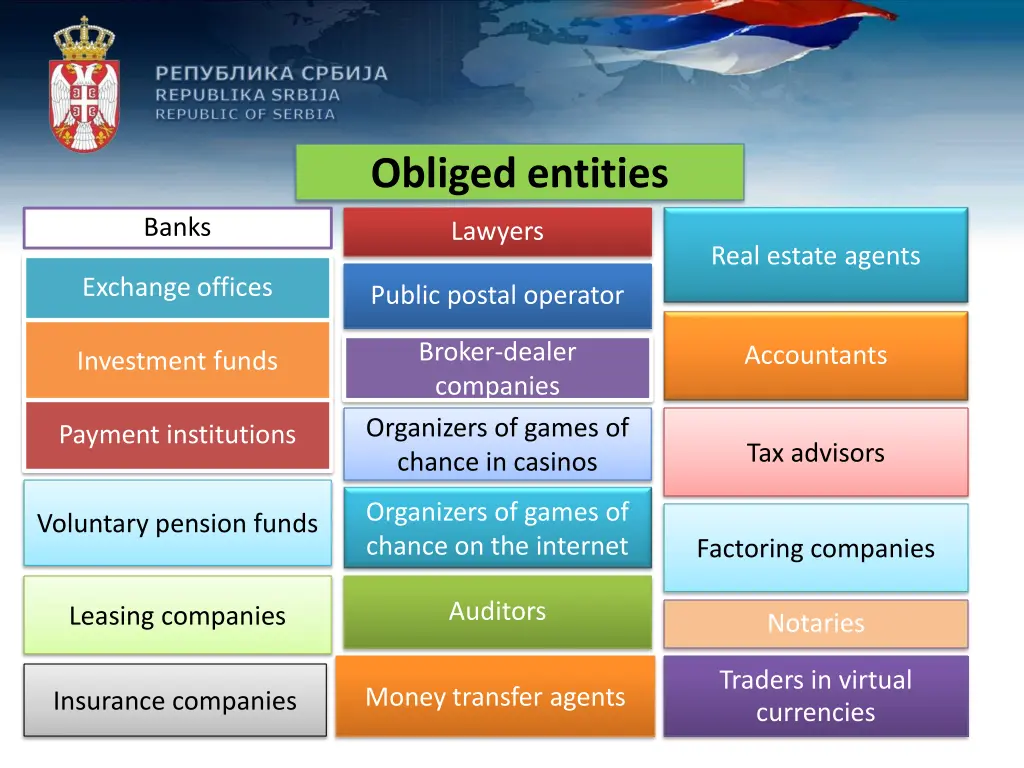 РЕПУБЛИКА СРБИЈА
REPUBLIKA SRBIJA
REPUBLIC OF SERBIA

Obliged entities

Banks

Exchange offices

Investment funds

Payment institutions

Voluntary pension funds

Leasing companies

Insurance companies

Lawyers

Public postal operator

Broker-dealer companies

Organizers of games of chance in casinos

Organizers of games of chance on the internet

Auditors

Money transfer agents

Real estate agents

Accountants

Tax advisors

Factoring companies

Notaries

Traders in virtual currencies